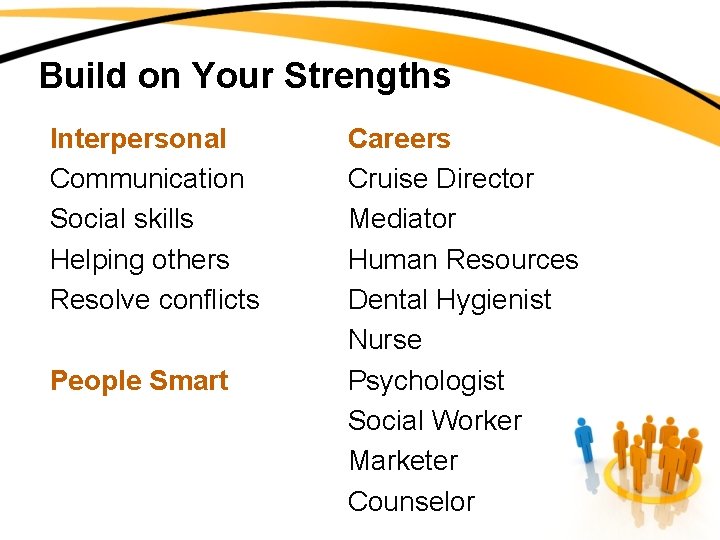 Build on Your Strengths

Interpersonal
Communication
Social skills
Helping others
Resolve conflicts

People Smart

Careers
Cruise Director
Mediator
Human Resources
Dental Hygienist
Nurse
Psychologist
Social Worker
Marketer
Counselor